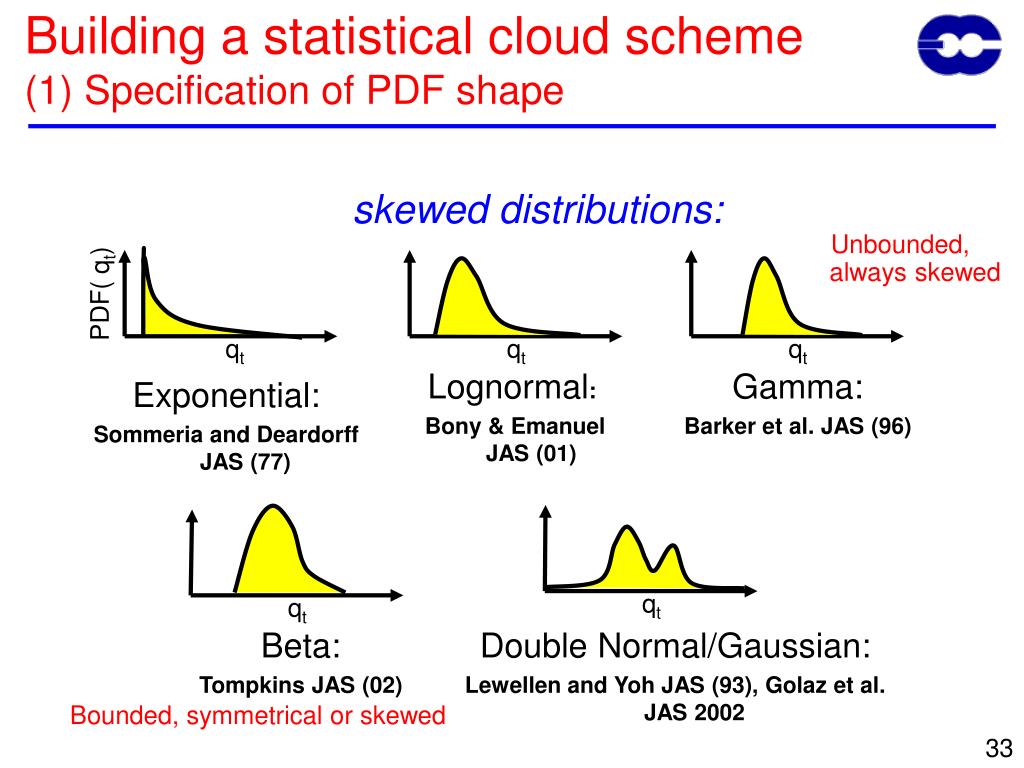 Building a statistical cloud scheme
(1) Specification of PDF shape

skewed distributions:

Unbounded, always skewed

PDF( $q_t$)

$q_t$

Exponential:

Sommeria and Deardorff JAS (77)

$q_t$

Lognormal:

Bony & Emanuel JAS (01)

$q_t$

Gamma:

Barker et al. JAS (96)

$q_t$

Beta:

Tompkins JAS (02)

Bounded, symmetrical or skewed

$q_t$

Double Normal/Gaussian:

Lewellen and Yoh JAS (93), Golaz et al. JAS 2002

33